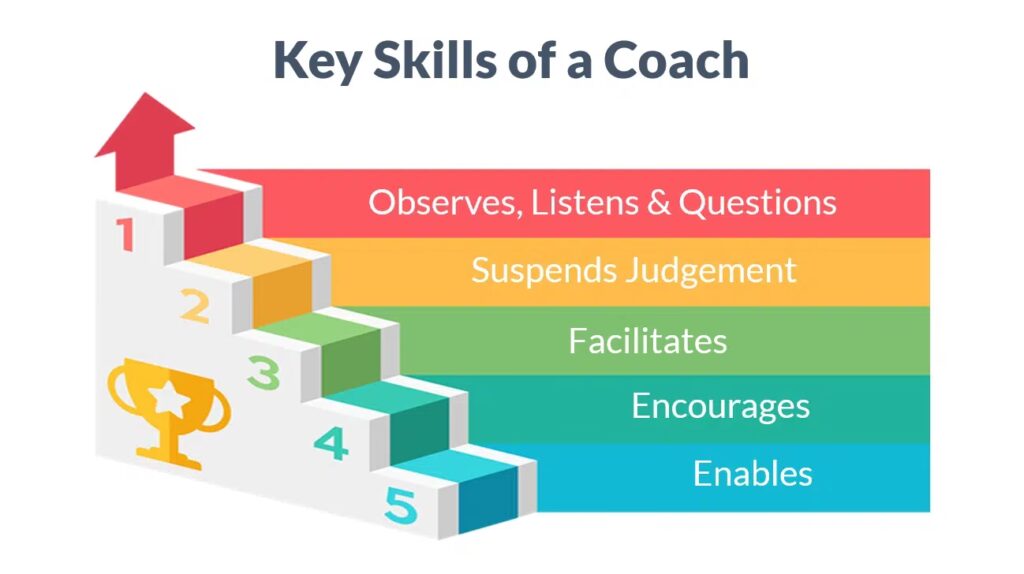 Key Skills of a Coach

1
Observes, Listens & Questions

2
Suspends Judgement

3
Facilitates

4
Encourages

5
Enables